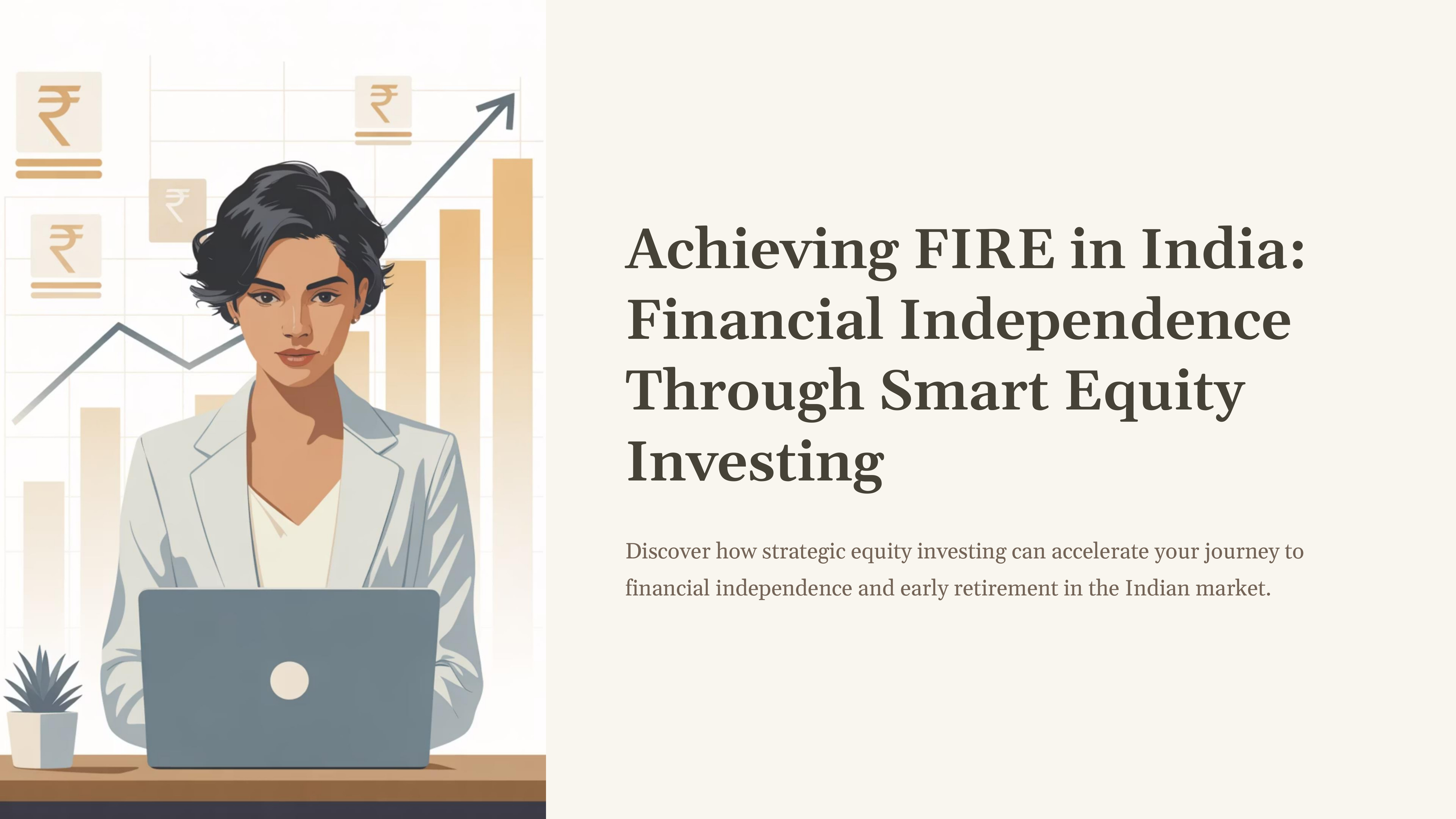 ₹

₹

₹

₹

Achieving FIRE in India: Financial Independence Through Smart Equity Investing

Discover how strategic equity investing can accelerate your journey to financial independence and early retirement in the Indian market.